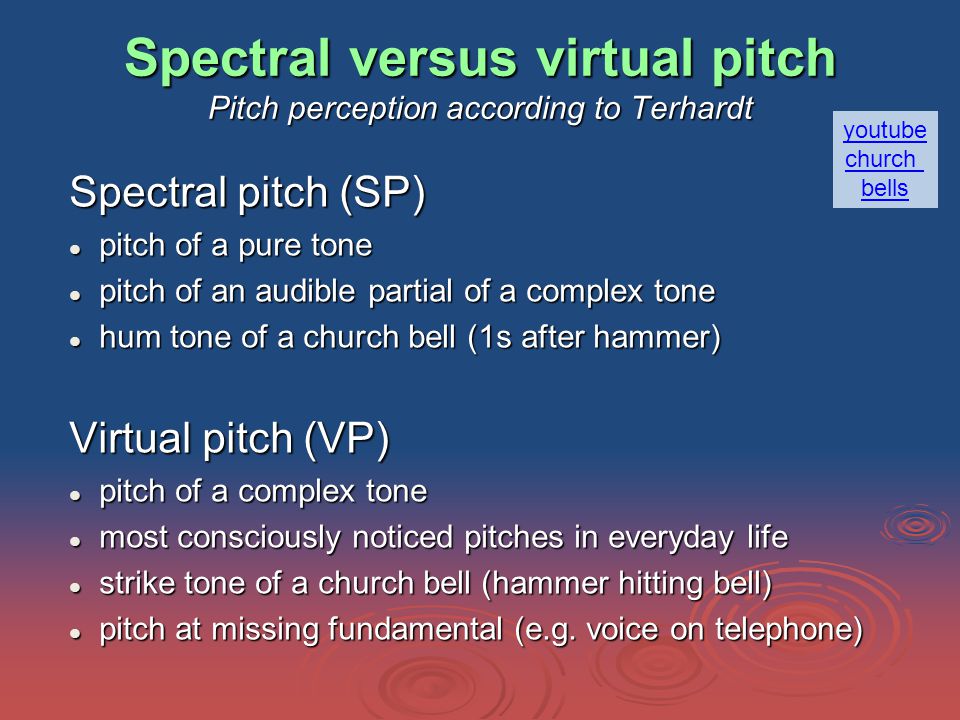 Spectral versus virtual pitch
Pitch perception according to Terhardt

youtube church bells

Spectral pitch (SP)

- pitch of a pure tone
- pitch of an audible partial of a complex tone
- hum tone of a church bell (1s after hammer)

Virtual pitch (VP)

- pitch of a complex tone
- most consciously noticed pitches in everyday life
- strike tone of a church bell (hammer hitting bell)
- pitch at missing fundamental (e.g. voice on telephone)